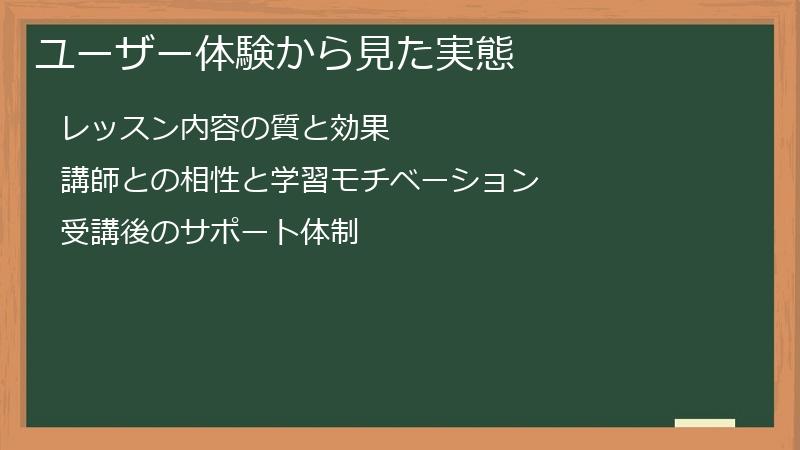 ユーザー体験から見た実態

レッスン内容の質と効果

講師との相性と学習モチベーション

受講後のサポート体制